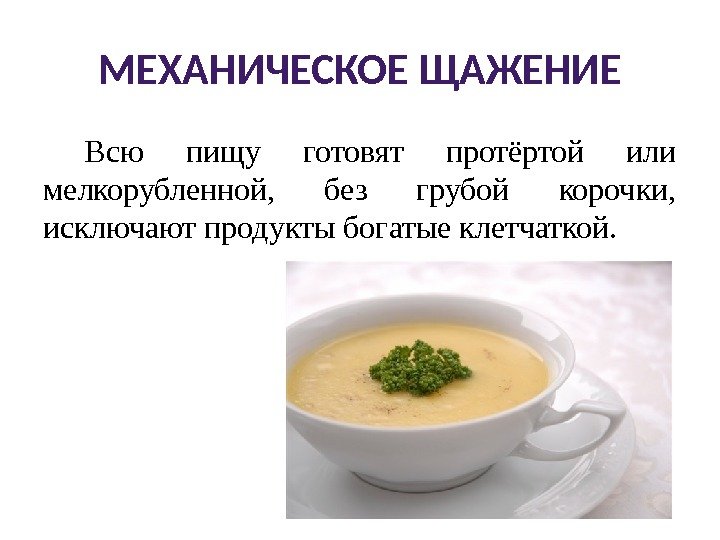 МЕХАНИЧЕСКОЕ ЩАЖЕНИЕ

Всю пищу готовят протёртой или мелкорубленной, без грубой корочки, исключают продукты богатые клетчаткой.